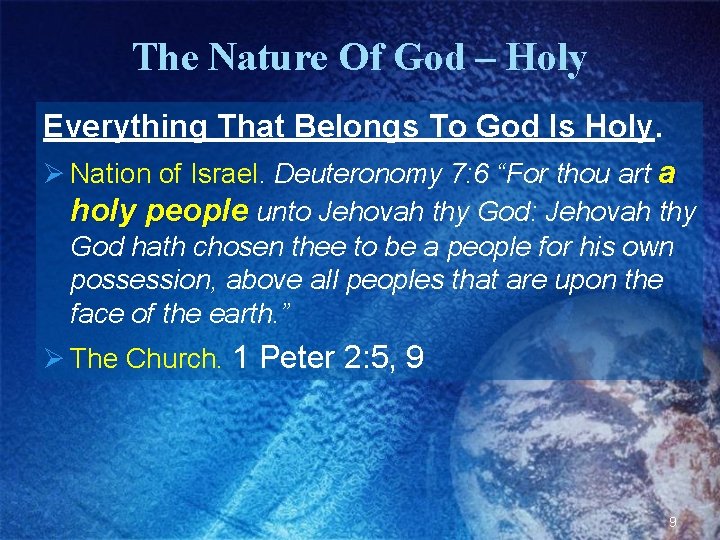 The Nature Of God – Holy

Everything That Belongs To God Is Holy.

➢ Nation of Israel. Deuteronomy 7:6 “For thou art a holy people unto Jehovah thy God: Jehovah thy God hath chosen thee to be a people for his own possession, above all peoples that are upon the face of the earth.”

➢ The Church. 1 Peter 2:5, 9

9